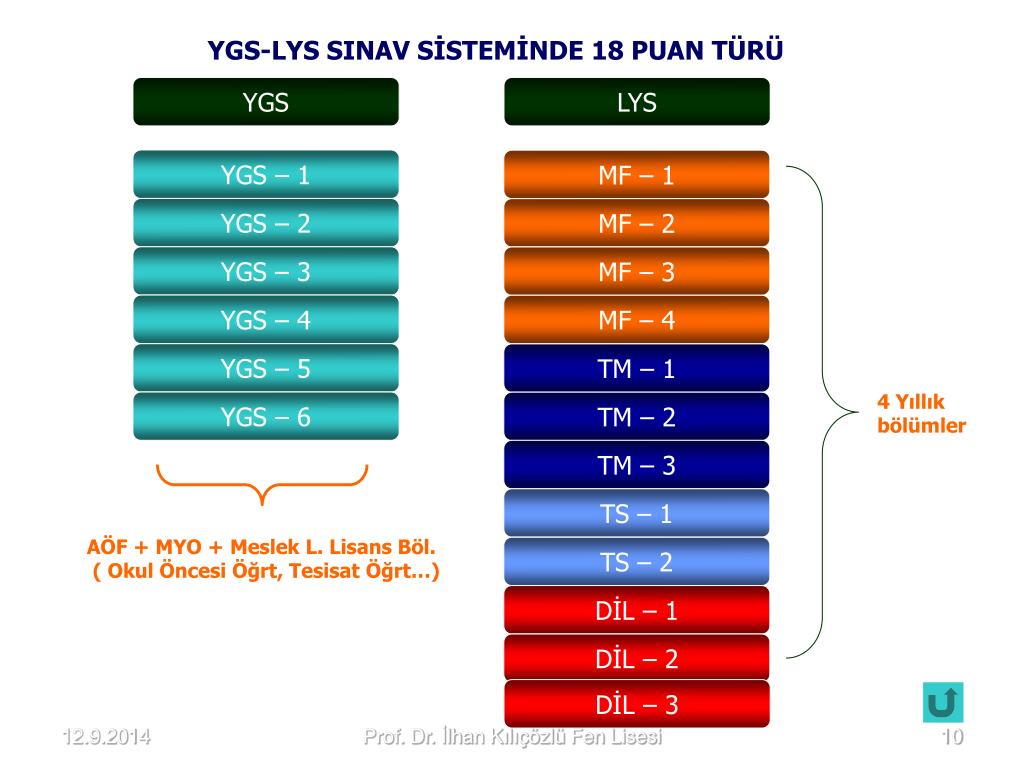 YGS-LYS SINAV SİSTEMİNDE 18 PUAN TÜRÜ

YGS

YGS – 1
YGS – 2
YGS – 3
YGS – 4
YGS – 5
YGS – 6

AÖF + MYO + Meslek L. Lisans Böl.
( Okul Öncesi Öğrt, Tesisat Öğrt…)

LYS

MF – 1
MF – 2
MF – 3
MF – 4
TM – 1
TM – 2
TM – 3
TS – 1
TS – 2
DİL – 1
DİL – 2
DİL – 3

4 Yıllık bölümler

12.9.2014

Prof. Dr. İlhan Kılıçözlü Fen Lisesi

10